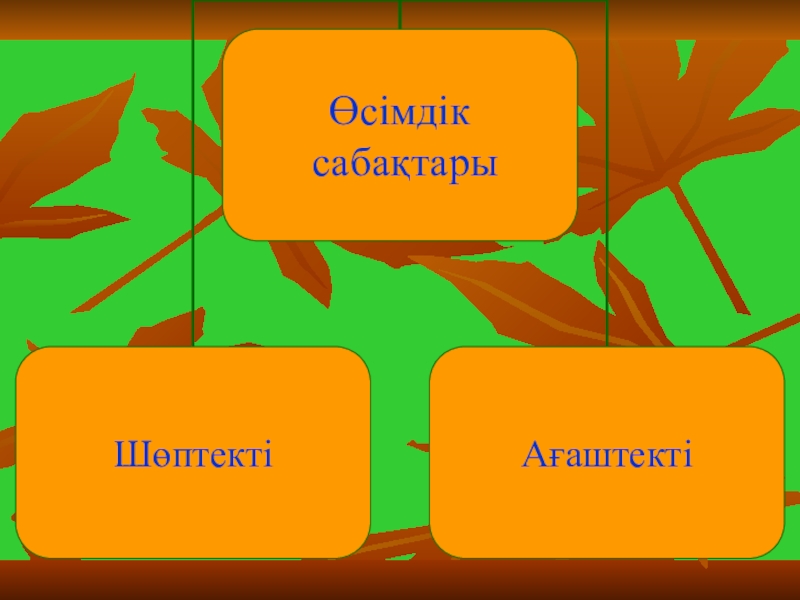 Өсімдік сабақтары

Шөптекті

Ағаштекті